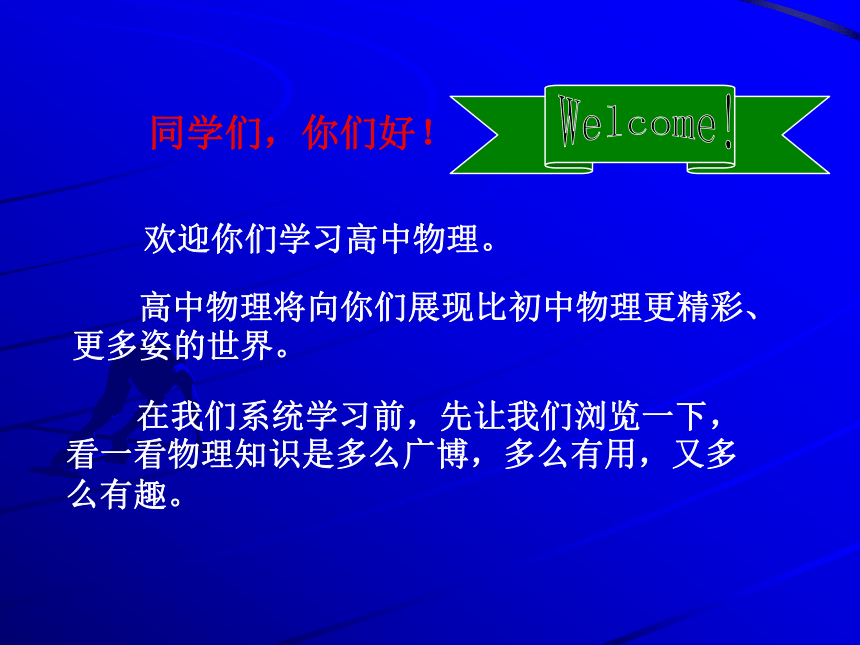 同学们，你们好！

Welcome!

欢迎你们学习高中物理。

高中物理将向你们展现比初中物理更精彩、更多姿的世界。

在我们系统学习前，先让我们浏览一下，看一看物理知识是多么广博，多么有用，又多么有趣。